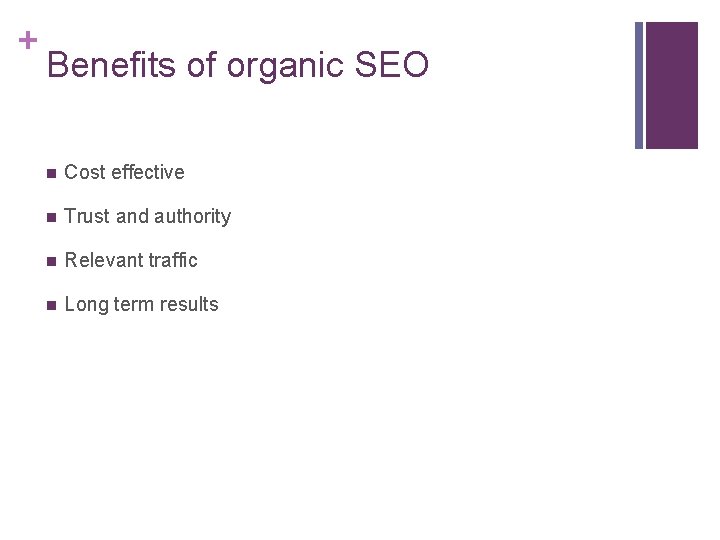 +
Benefits of organic SEO

- Cost effective
- Trust and authority
- Relevant traffic
- Long term results